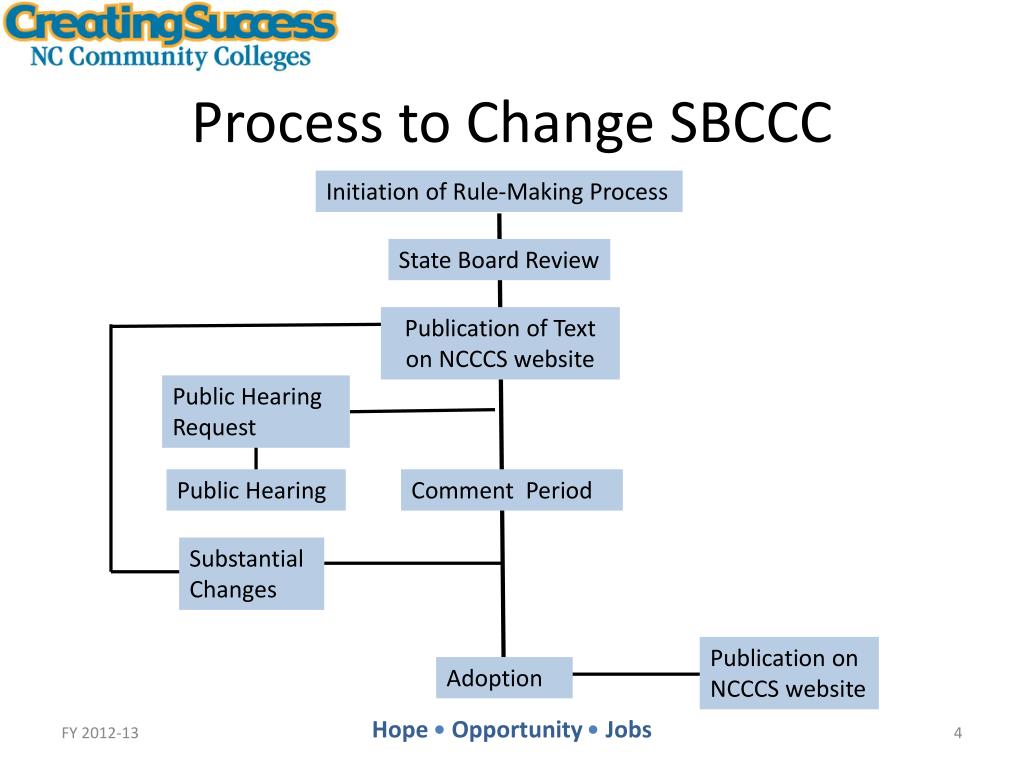 CreatingSuccess
NC Community Colleges

Process to Change SBCCC

Initiation of Rule-Making Process

State Board Review

Publication of Text on NCCCS website

Public Hearing Request

Public Hearing

Comment  Period

Substantial Changes

Adoption

Publication on NCCCS website

FY 2012-13

Hope • Opportunity • Jobs

4